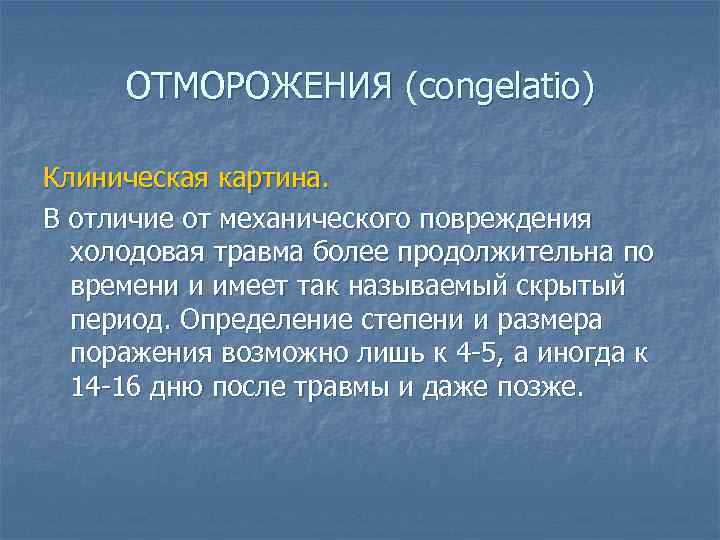 ОТМОРОЖЕНИЯ (congelatio)

Клиническая картина.

В отличие от механического повреждения холодовая травма более продолжительна по времени и имеет так называемый скрытый период. Определение степени и размера поражения возможно лишь к 4-5, а иногда к 14-16 дню после травмы и даже позже.